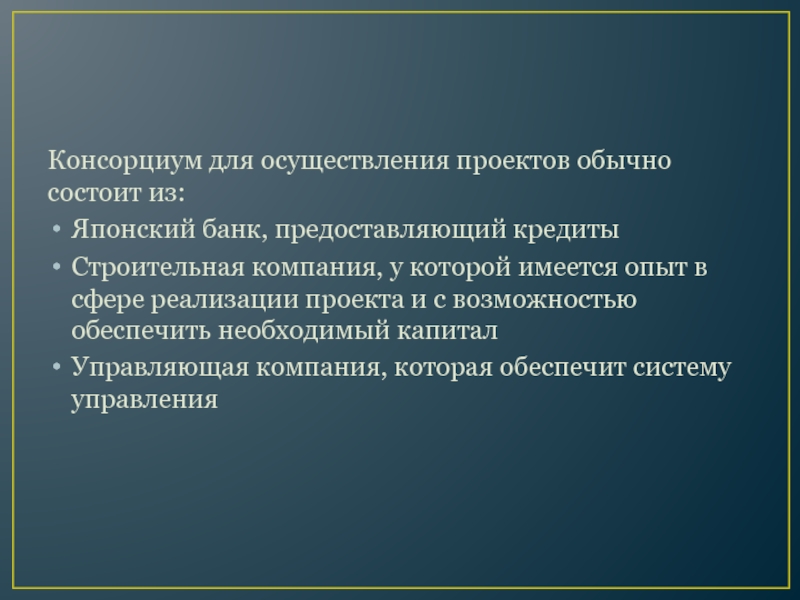 Консорциум для осуществления проектов обычно состоит из:

• Японский банк, предоставляющий кредиты
• Строительная компания, у которой имеется опыт в сфере реализации проекта и с возможностью обеспечить необходимый капитал
• Управляющая компания, которая обеспечит систему управления